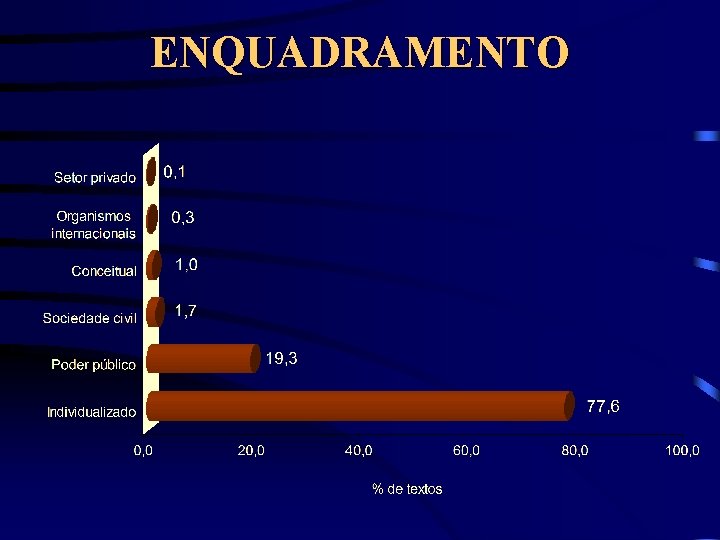 ENQUADRAMENTO

Setor privado 0,1
Organismos internacionais 0,3
Conceitual 1,0
Sociedade civil 1,7
Poder público 19,3
Individualizado 77,6

0,0 20,0 40,0 60,0 80,0 100,0

% de textos